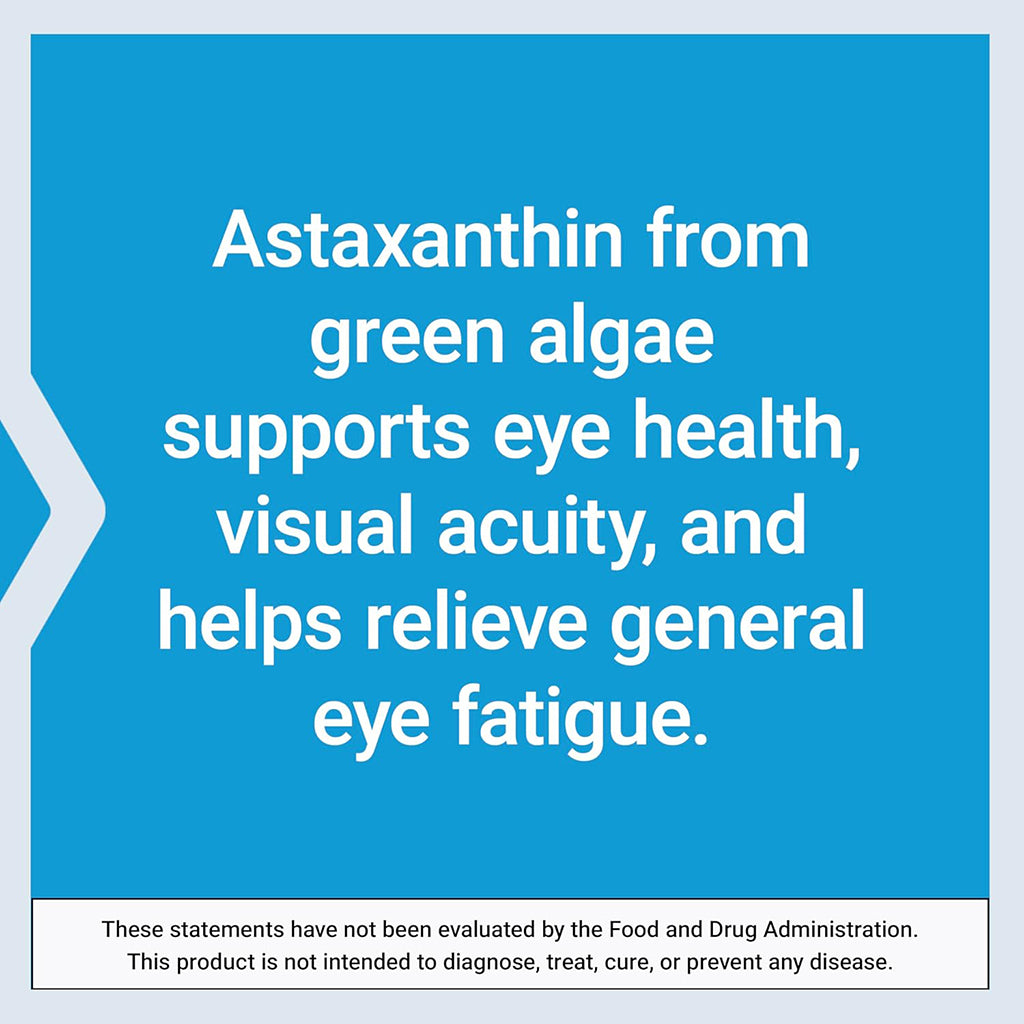 Astaxanthin from green algae supports eye health, visual acuity, and helps relieve general eye fatigue.

These statements have not been evaluated by the Food and Drug Administration. This product is not intended to diagnose, treat, cure, or prevent any disease.